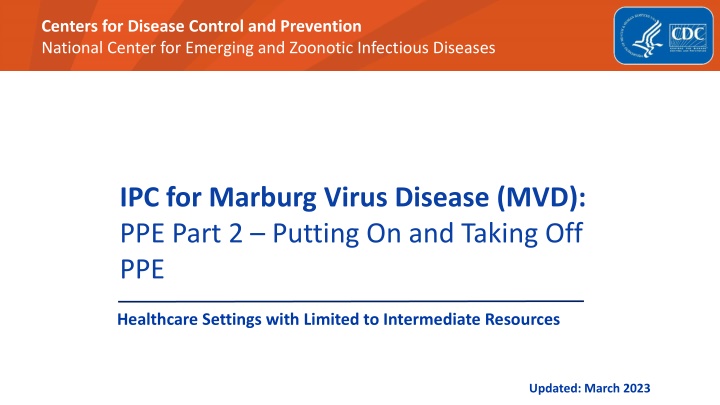 Centers for Disease Control and Prevention
National Center for Emerging and Zoonotic Infectious Diseases

CDC

IPC for Marburg Virus Disease (MVD):
PPE Part 2 – Putting On and Taking Off PPE

Healthcare Settings with Limited to Intermediate Resources

Updated: March 2023